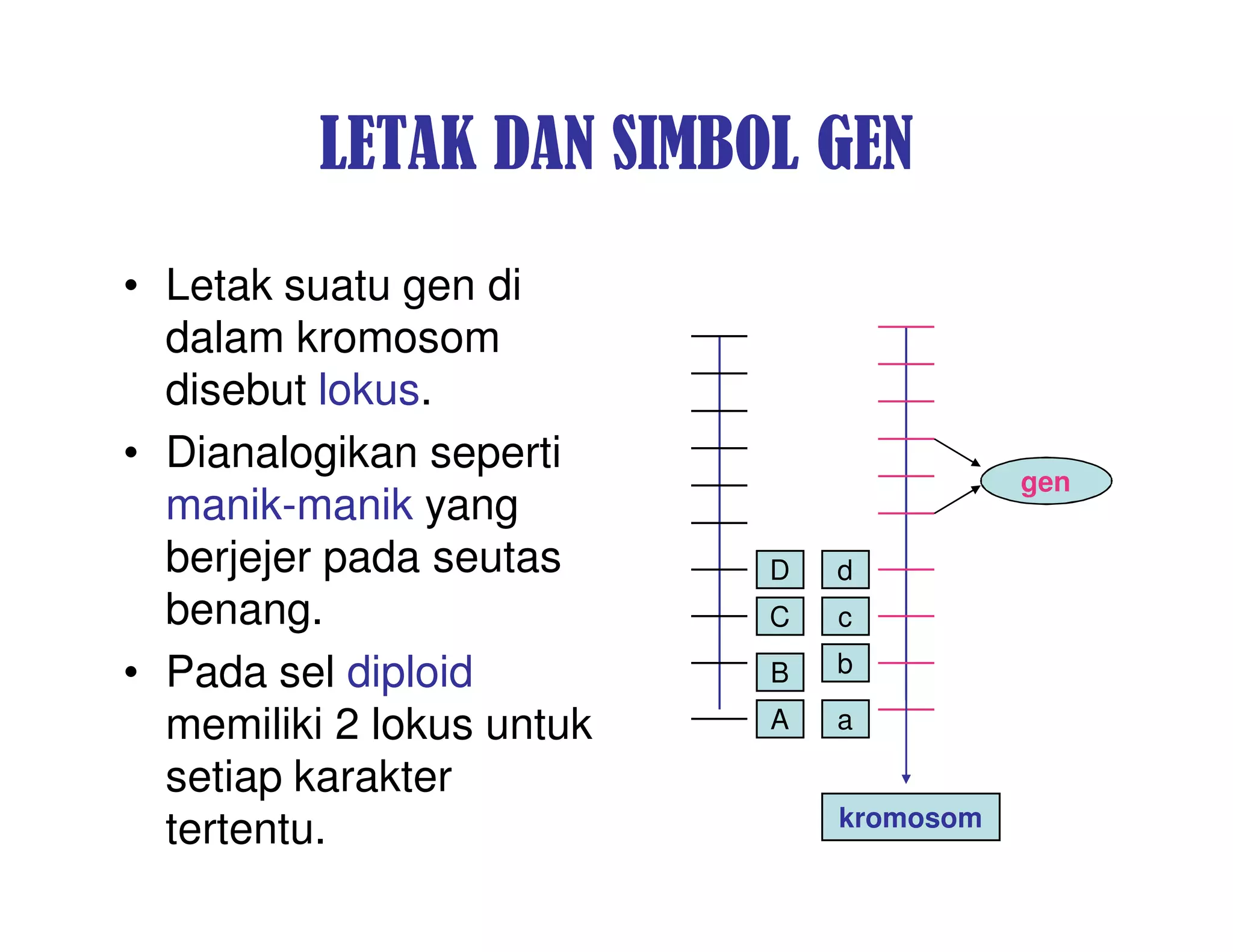 LETAK DAN SIMBOL GEN

• Letak suatu gen di dalam kromosom disebut lokus.

• Dianalogikan seperti manik-manik yang berjejer pada seutas benang.

• Pada sel diploid memiliki 2 lokus untuk setiap karakter tertentu.

gen

D d
C c
B b
A a

kromosom